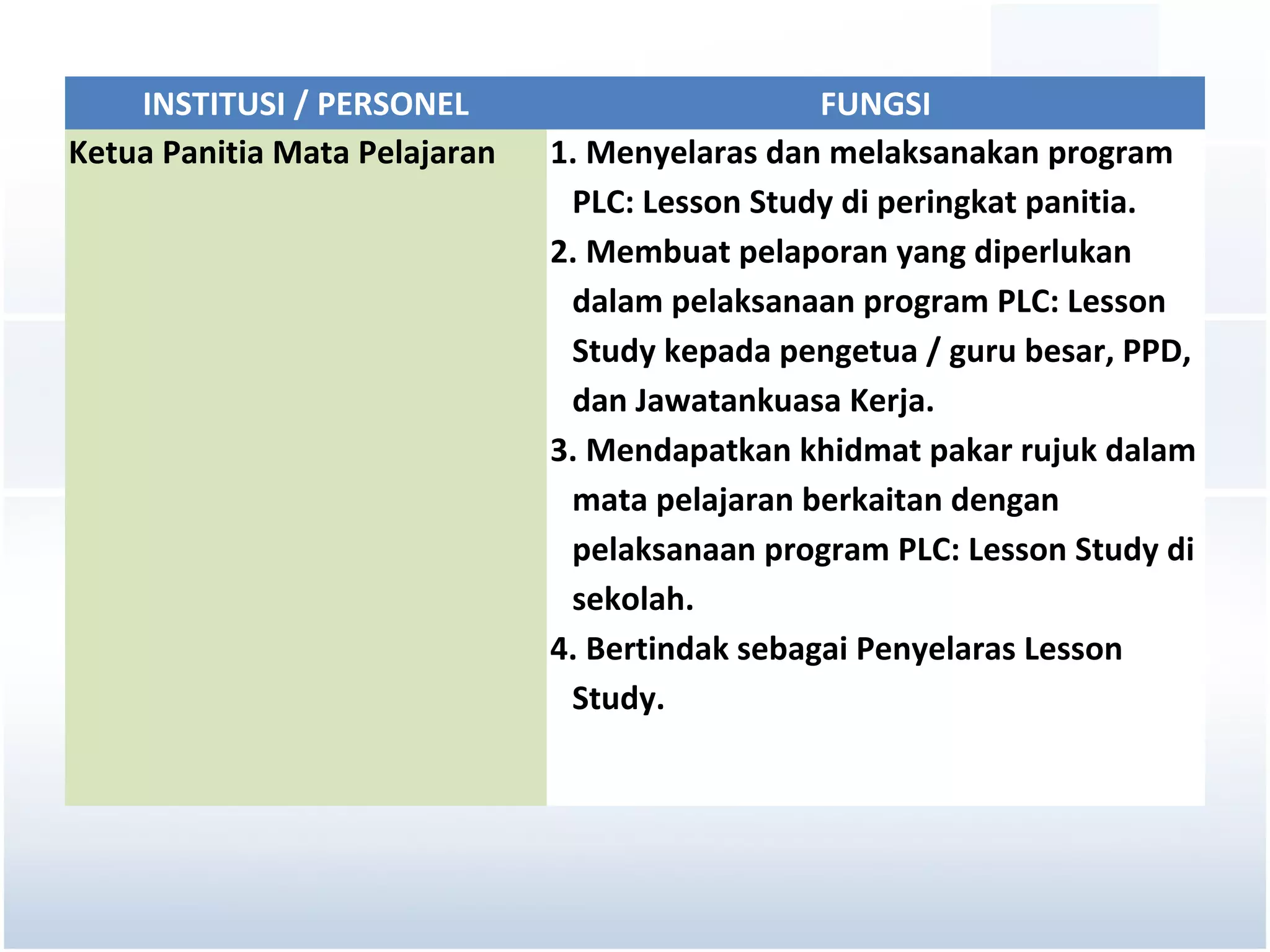 | INSTITUSI / PERSONEL | FUNGSI |
|---|---|
| Ketua Panitia Mata Pelajaran | 1. Menyelaras dan melaksanakan program PLC: Lesson Study di peringkat panitia. 2. Membuat pelaporan yang diperlukan dalam pelaksanaan program PLC: Lesson Study kepada pengetua / guru besar, PPD, dan Jawatankuasa Kerja. 3. Mendapatkan khidmat pakar rujuk dalam mata pelajaran berkaitan dengan pelaksanaan program PLC: Lesson Study di sekolah. 4. Bertindak sebagai Penyelaras Lesson Study. |